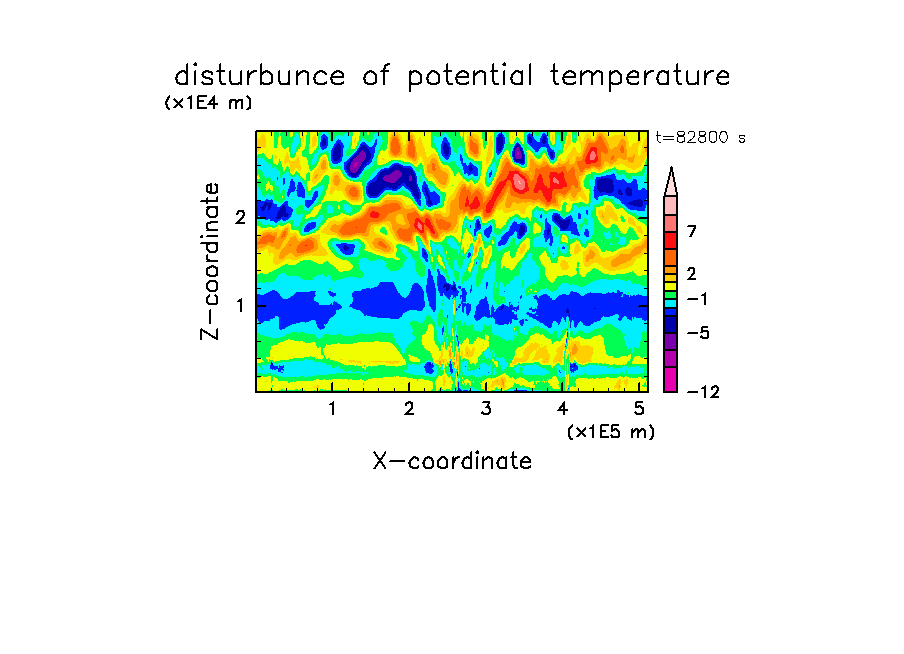 disturbunce of potential temperature

(x1E4 m)

t=82800 s

Z-coordinate

2

1

7

2

−1

−5

−12

1 2 3 4 5

(x1E5 m)

X-coordinate